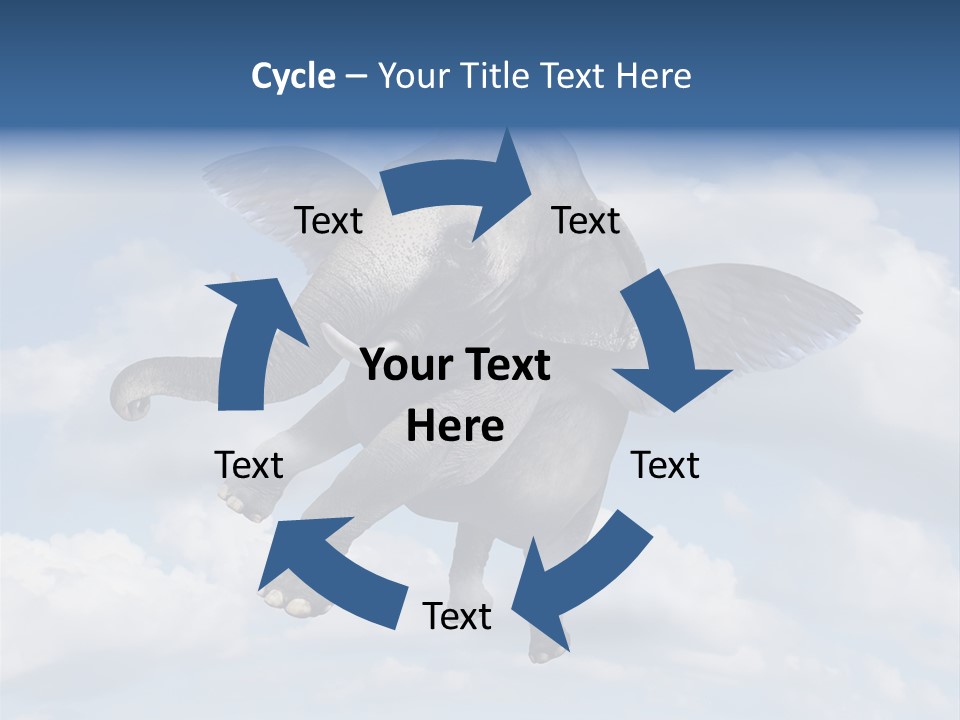 Cycle – Your Title Text Here

Text

Text

Your Text Here

Text

Text

Text